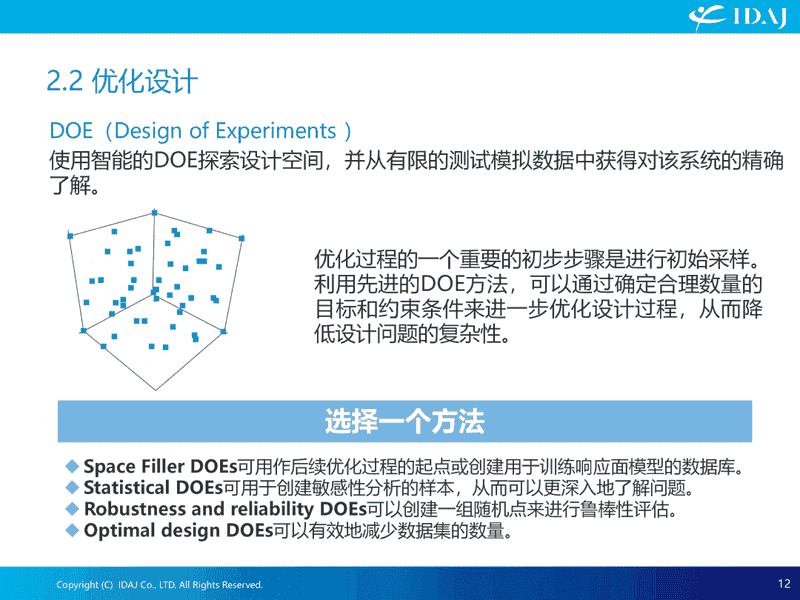 IDAJ

2.2 优化设计

DOE（Design of Experiments ）
使用智能的DOE探索设计空间，并从有限的测试模拟数据中获得对该系统的精确了解。

优化过程的一个重要的初步步骤是进行初始采样。利用先进的DOE方法，可以通过确定合理数量的目标和约束条件来进一步优化设计过程，从而降低设计问题的复杂性。

选择一个方法

◆ Space Filler DOEs可用作后续优化过程的起点或创建用于训练响应面模型的数据库。
◆ Statistical DOEs可用于创建敏感性分析的样本，从而可以更深入地了解问题。
◆ Robustness and reliability DOEs可以创建一组随机点来进行鲁棒性评估。
◆ Optimal design DOEs可以有效地减少数据集的数量。

Copyright (C) IDAJ Co., LTD. All Rights Reserved.

12